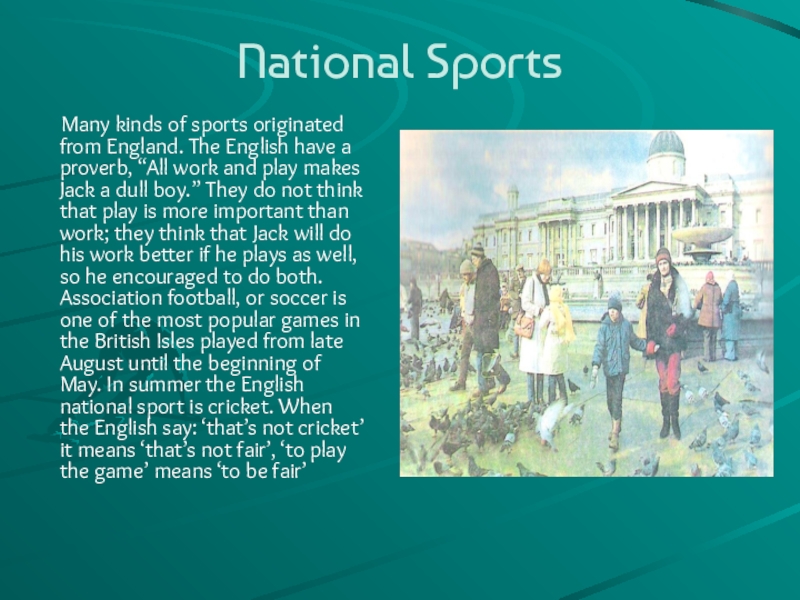 National Sports

Many kinds of sports originated from England. The English have a proverb, “All work and play makes Jack a dull boy.” They do not think that play is more important than work; they think that Jack will do his work better if he plays as well, so he encouraged to do both. Association football, or soccer is one of the most popular games in the British Isles played from late August until the beginning of May. In summer the English national sport is cricket. When the English say: ‘that’s not cricket’ it means ‘that’s not fair’, ‘to play the game’ means ‘to be fair’